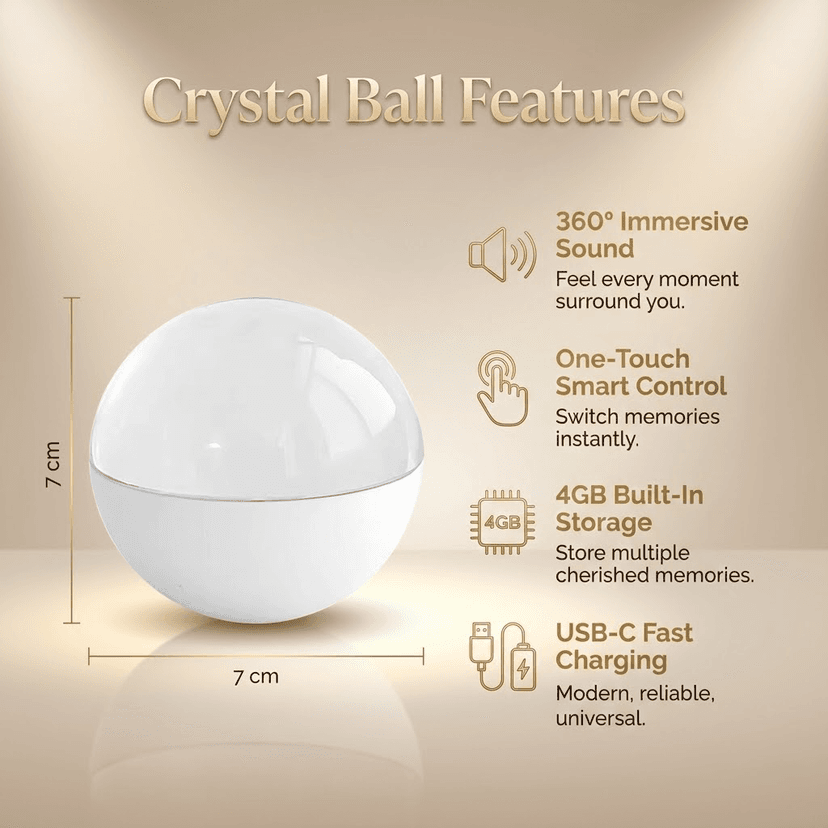 Crystal Ball Features

7 cm

7 cm

360° Immersive Sound
Feel every moment surround you.

One-Touch Smart Control
Switch memories instantly.

4GB

4GB Built-In Storage
Store multiple cherished memories.

USB-C Fast Charging
Modern, reliable, universal.